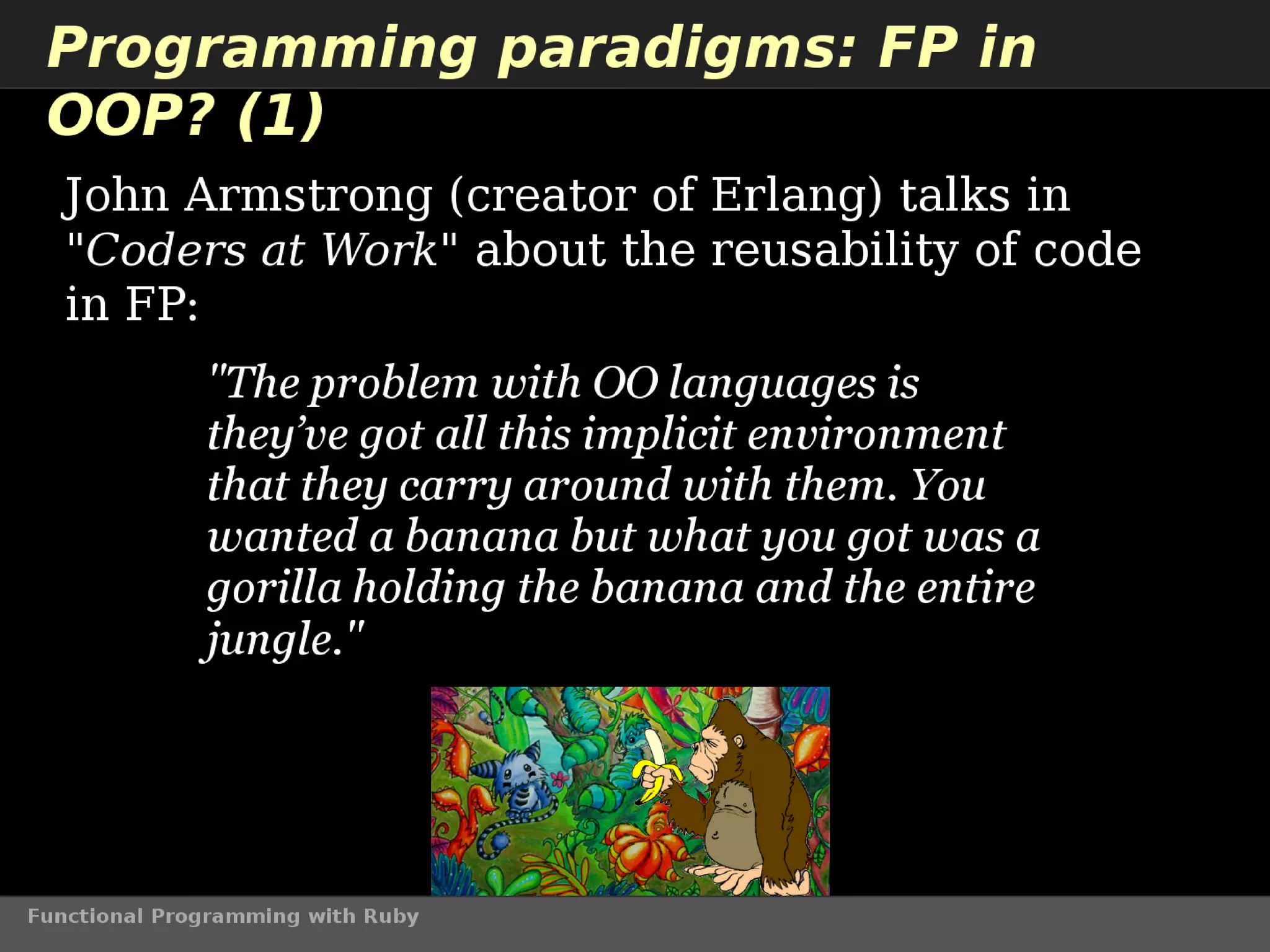 Programming paradigms: FP in OOP? (1)

John Armstrong (creator of Erlang) talks in "Coders at Work" about the reusability of code in FP:

"The problem with OO languages is they've got all this implicit environment that they carry around with them. You wanted a banana but what you got was a gorilla holding the banana and the entire jungle."

Functional Programming with Ruby